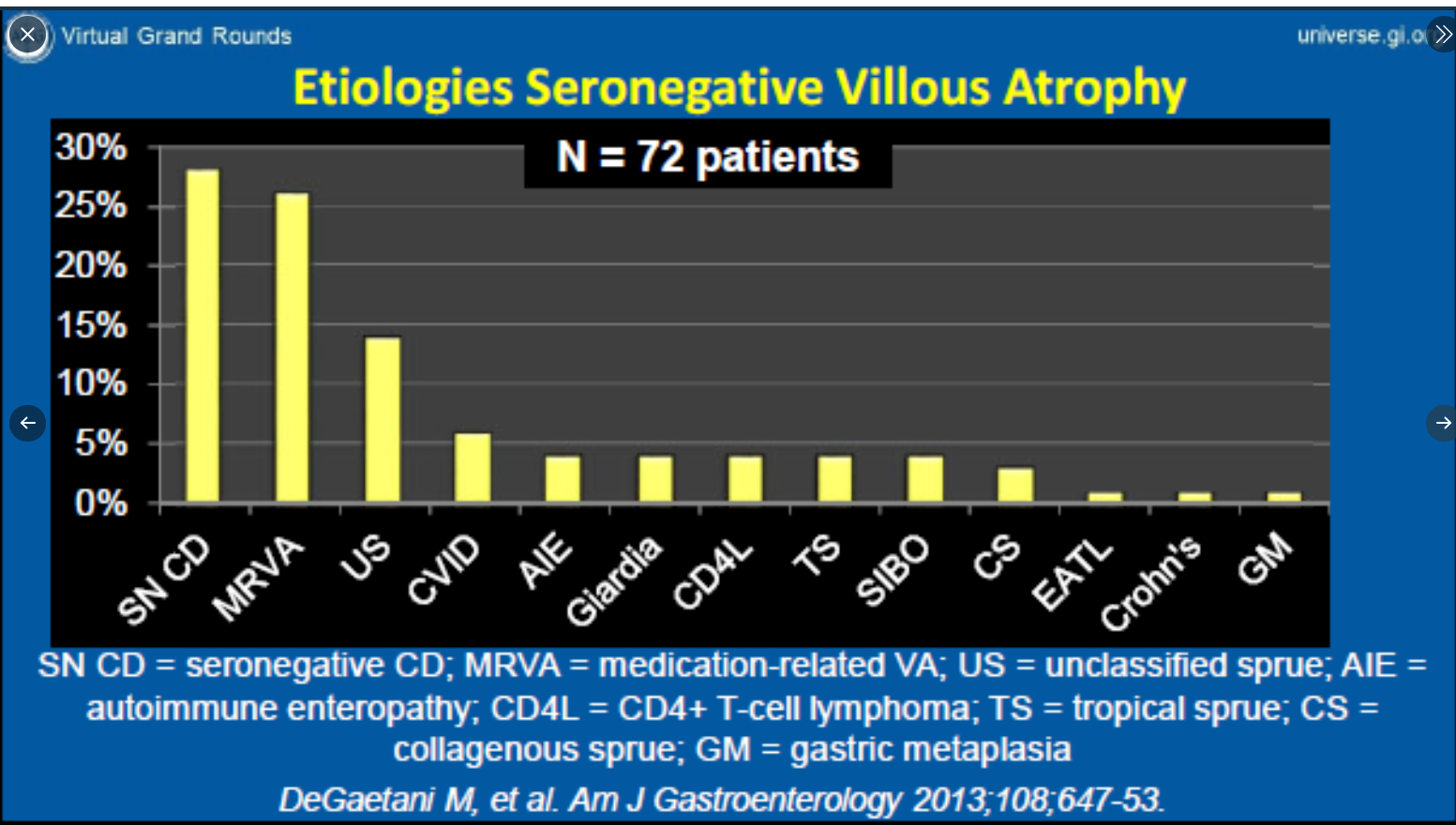 Virtual Grand Rounds

universe.gi.o

Etiologies Seronegative Villous Atrophy

N = 72 patients

30%
25%
20%
15%
10%
5%
0%

SN CD
MRVA
US
CVID
AIE
Giardia
CD4L
TS
SIBO
CS
EATL
Crohn's
GM

SN CD = seronegative CD; MRVA = medication-related VA; US = unclassified sprue; AIE = autoimmune enteropathy; CD4L = CD4+ T-cell lymphoma; TS = tropical sprue; CS = collagenous sprue; GM = gastric metaplasia

DeGaetani M, et al. Am J Gastroenterology 2013;108;647-53.